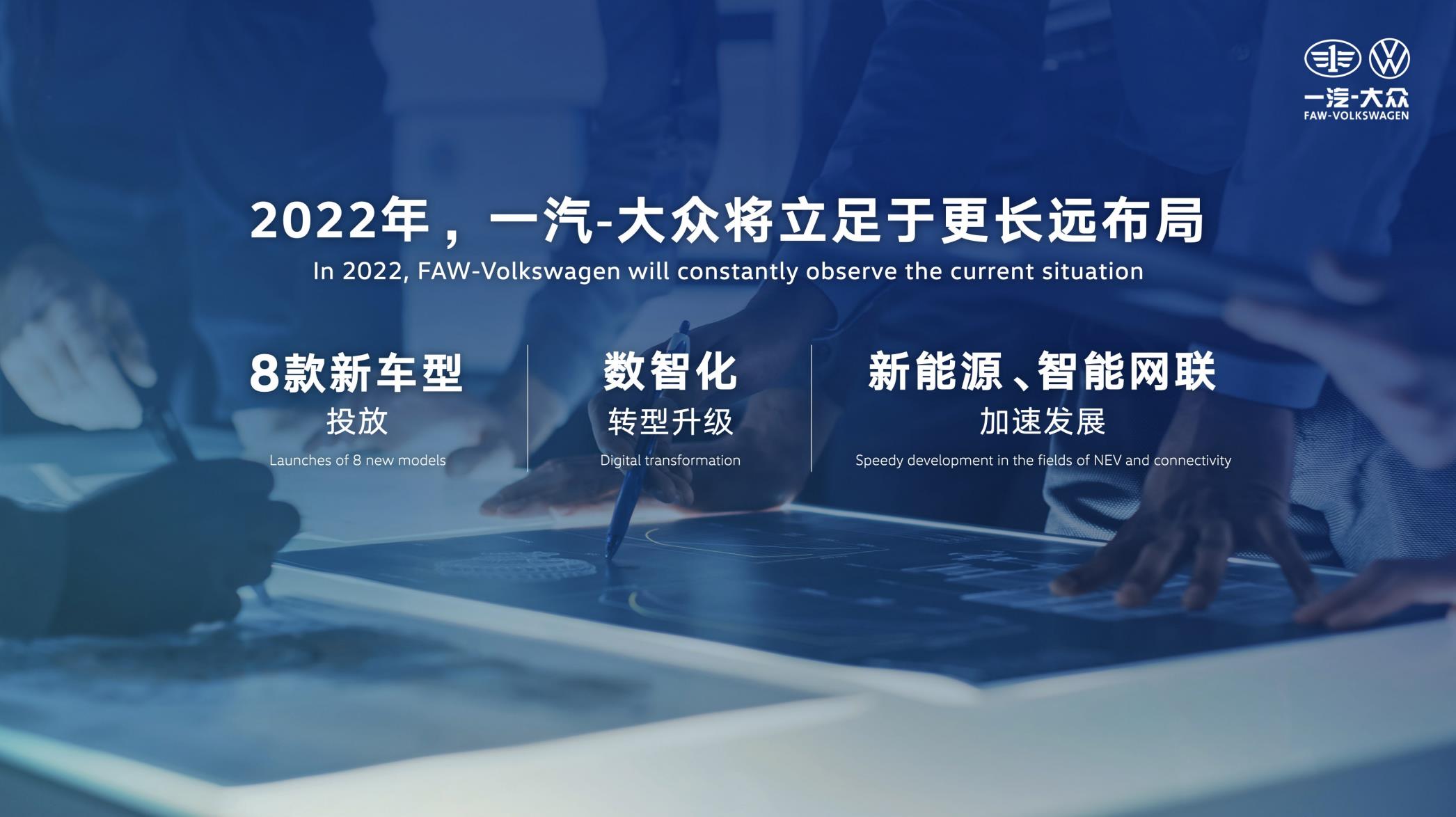 一汽-大众
FAW-VOLKSWAGEN

2022年，一汽-大众将立足于更长远布局
In 2022, FAW-Volkswagen will constantly observe the current situation

8款新车型
投放
Launches of 8 new models

数智化
转型升级
Digital transformation

新能源、智能网联
加速发展
Speedy development in the fields of NEV and connectivity